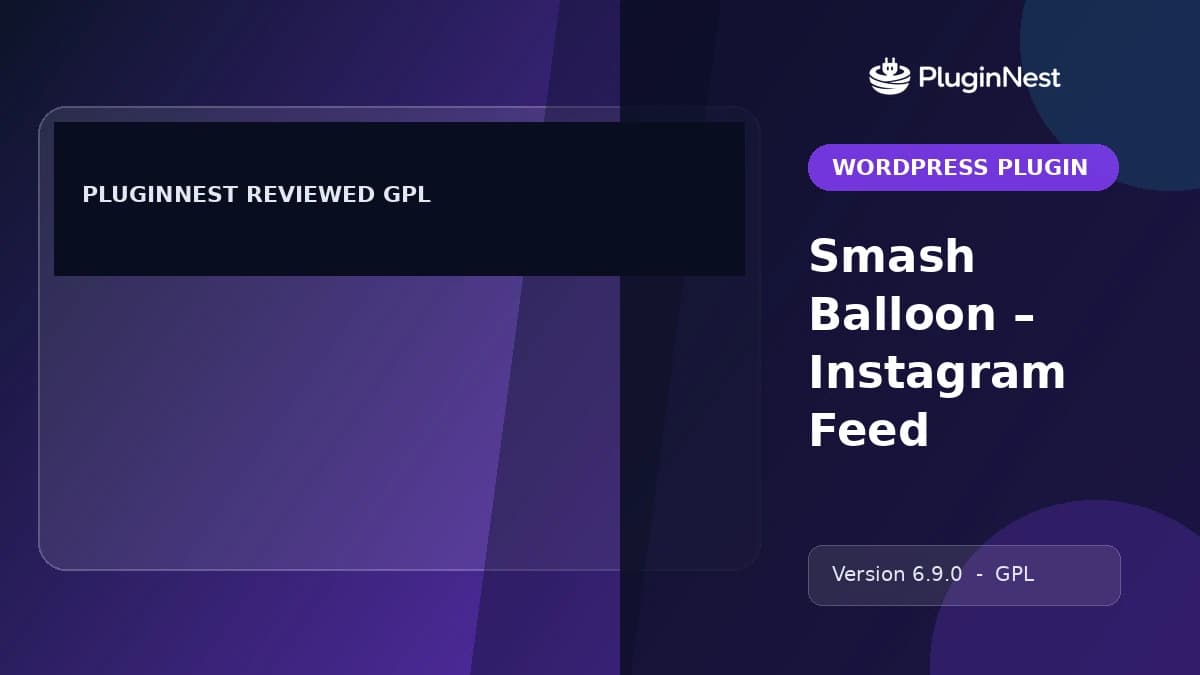 PLUGINNEST REVIEWED GPL

PluginNest

WORDPRESS PLUGIN

Smash Balloon – Instagram Feed

Version 6.9.0 - GPL